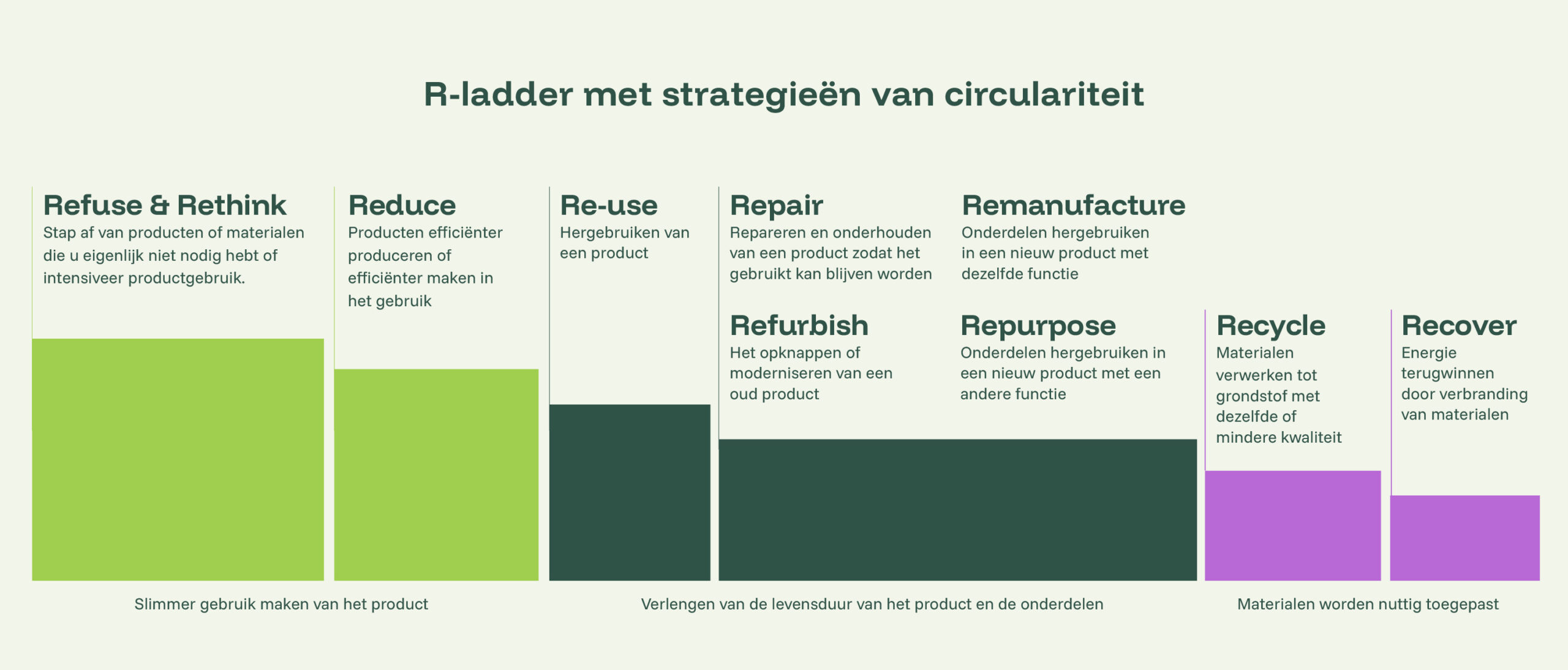 R-ladder met strategieën van circulariteit

Refuse & Rethink
Stap af van producten of materialen die u eigenlijk niet nodig hebt of intensiveer productgebruik.

Reduce
Producten efficiënter produceren of efficiënter maken in het gebruik

Re-use
Hergebruiken van een product

Repair
Repareren en onderhouden van een product zodat het gebruikt kan blijven worden

Remanufacture
Onderdelen hergebruiken in een nieuw product met dezelfde functie

Refurbish
Het opknappen of moderniseren van een oud product

Repurpose
Onderdelen hergebruiken in een nieuw product met een andere functie

Recycle
Materialen verwerken tot grondstof met dezelfde of mindere kwaliteit

Recover
Energie terugwinnen door verbranding van materialen

Slimmer gebruik maken van het product

Verlengen van de levensduur van het product en de onderdelen

Materialen worden nuttig toegepast